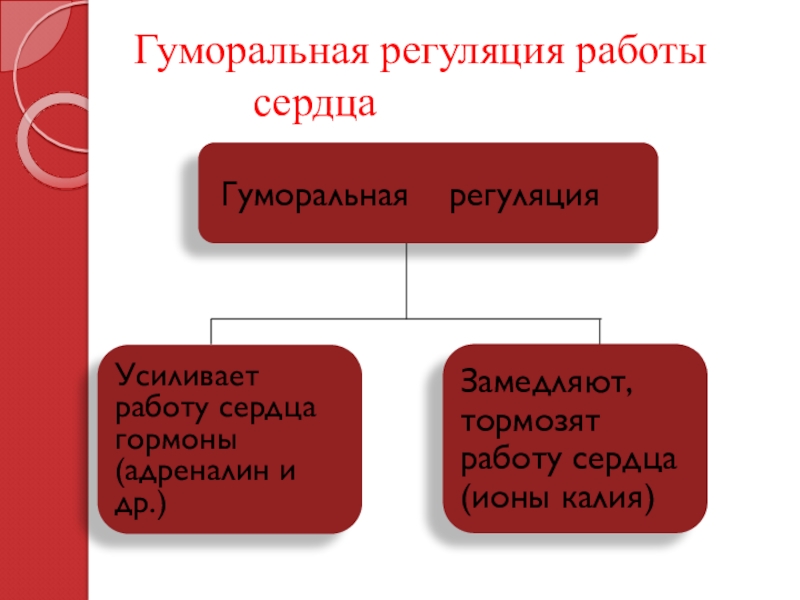 Гуморальная регуляция работы сердца

Гуморальная регуляция

Усиливает работу сердца гормоны (адреналин и др.)

Замедляют, тормозят работу сердца (ионы калия)